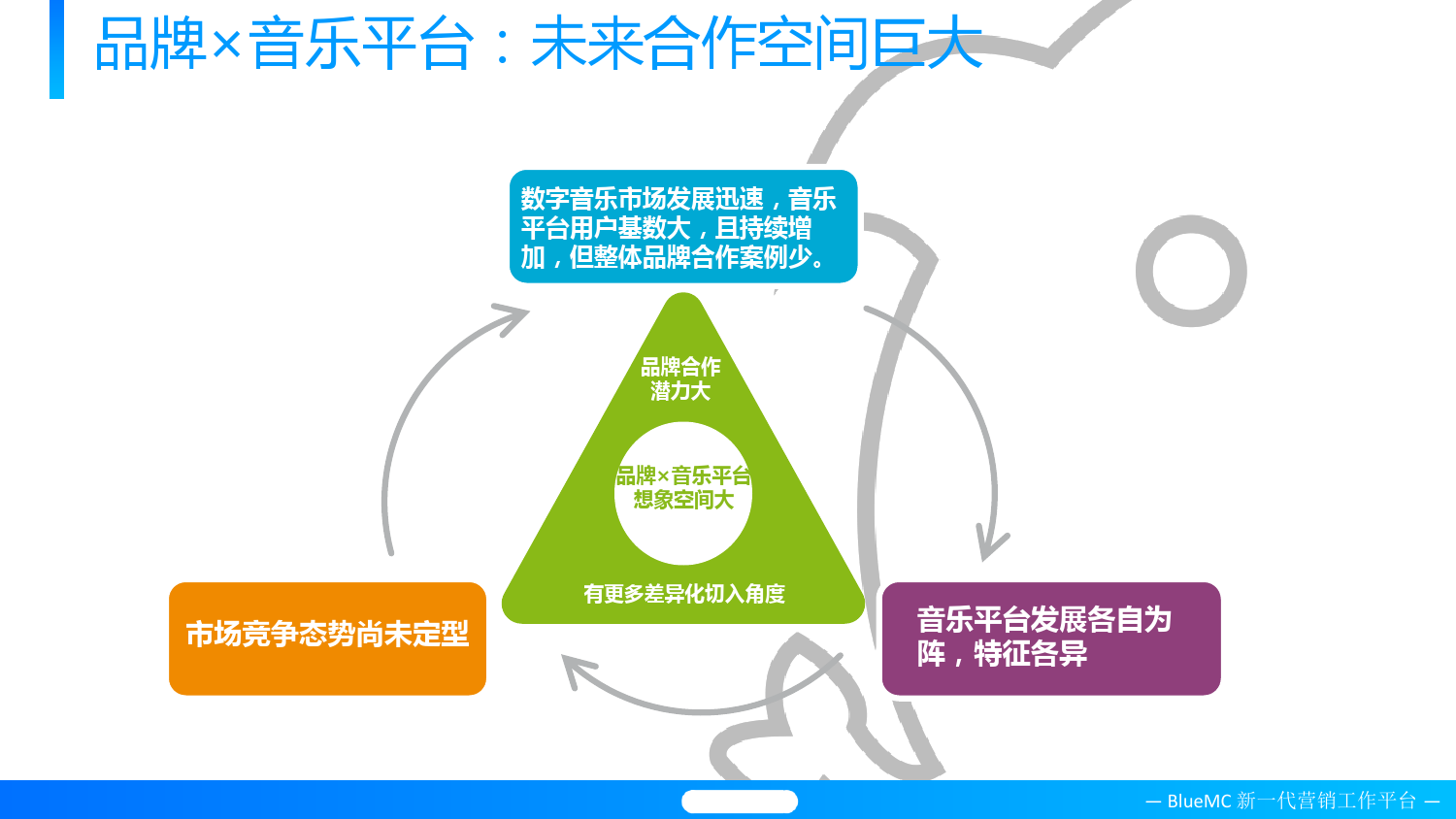 品牌×音乐平台：未来合作空间巨大

数字音乐市场发展迅速，音乐平台用户基数大，且持续增加，但整体品牌合作案例少。

品牌合作潜力大

品牌×音乐平台想象空间大

有更多差异化切入角度

市场竞争态势尚未定型

音乐平台发展各自为阵，特征各异

— BlueMC 新一代营销工作平台 —